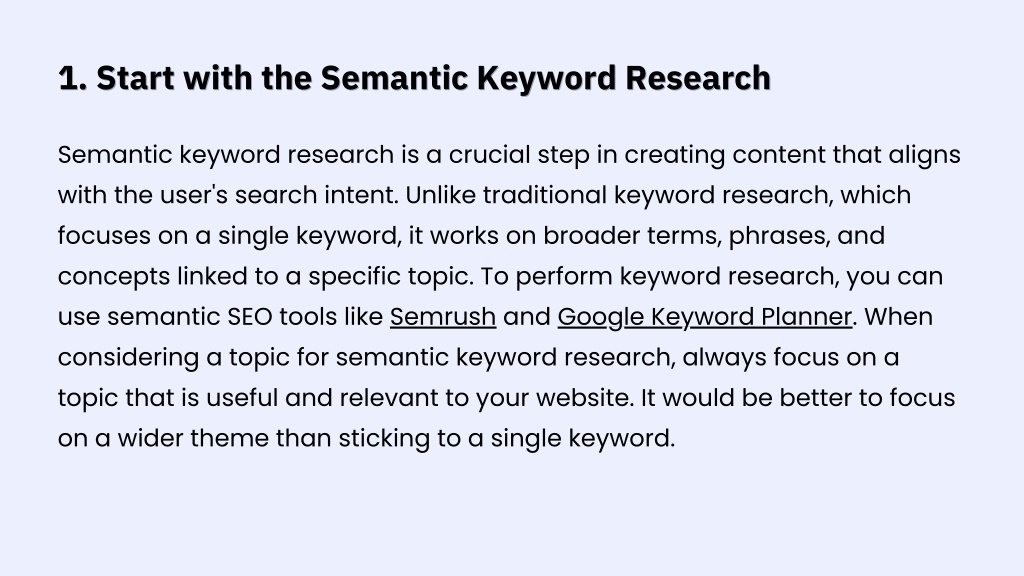 1. Start with the Semantic Keyword Research

Semantic keyword research is a crucial step in creating content that aligns with the user's search intent. Unlike traditional keyword research, which focuses on a single keyword, it works on broader terms, phrases, and concepts linked to a specific topic. To perform keyword research, you can use semantic SEO tools like Semrush and Google Keyword Planner. When considering a topic for semantic keyword research, always focus on a topic that is useful and relevant to your website. It would be better to focus on a wider theme than sticking to a single keyword.